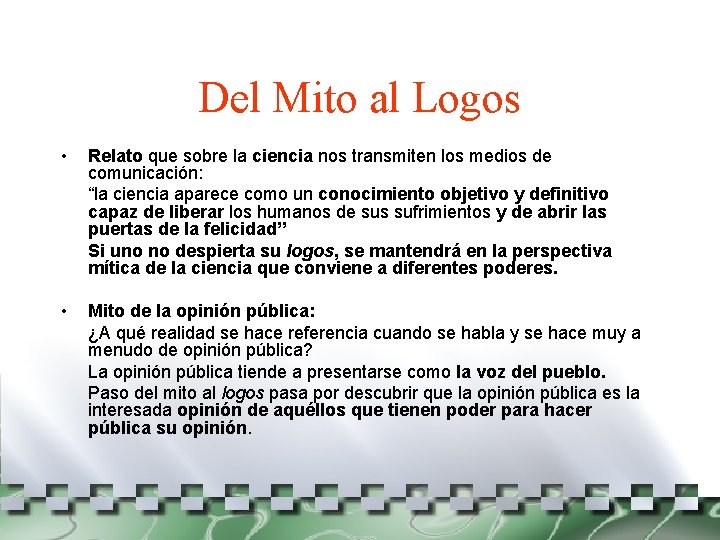 Del Mito al Logos

• Relato que sobre la ciencia nos transmiten los medios de comunicación:

“la ciencia aparece como un conocimiento objetivo y definitivo capaz de liberar los humanos de sus sufrimientos y de abrir las puertas de la felicidad”

Si uno no despierta su logos, se mantendrá en la perspectiva mítica de la ciencia que conviene a diferentes poderes.

• Mito de la opinión pública:

¿A qué realidad se hace referencia cuando se habla y se hace muy a menudo de opinión pública?

La opinión pública tiende a presentarse como la voz del pueblo.

Paso del mito al logos pasa por descubrir que la opinión pública es la interesada opinión de aquéllos que tienen poder para hacer pública su opinión.